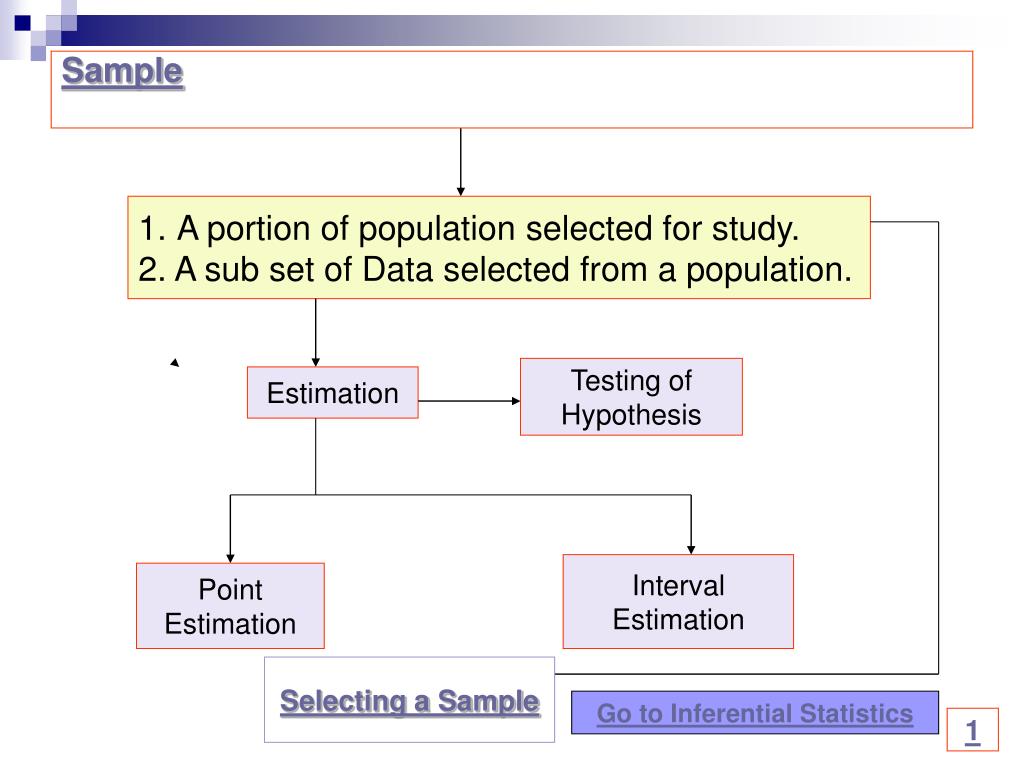 Sample

1. A portion of population selected for study.
2. A sub set of Data selected from a population.

Estimation

Testing of Hypothesis

Point Estimation

Interval Estimation

Selecting a Sample

Go to Inferential Statistics

1